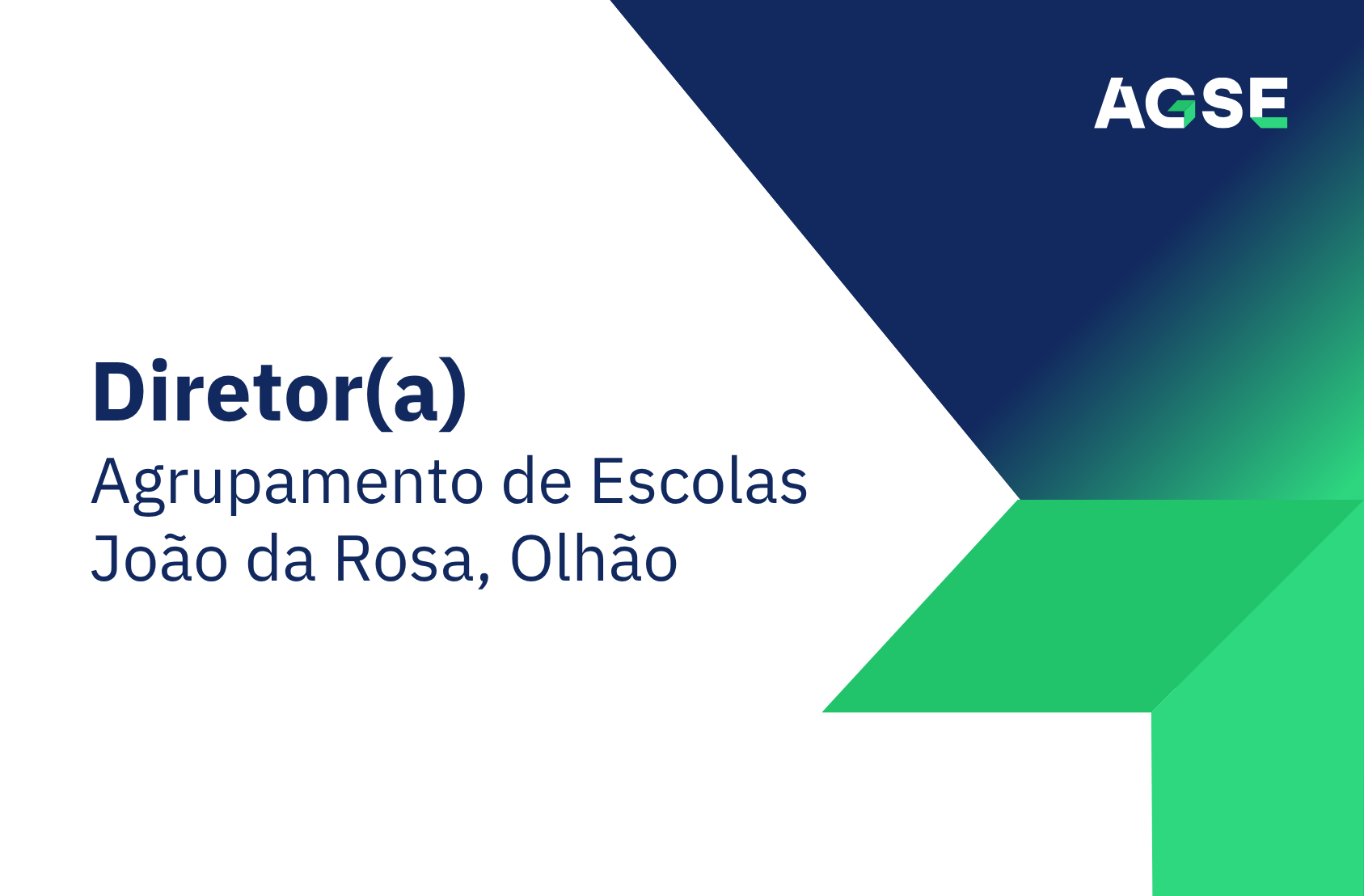 AGSE

Diretor(a)

Agrupamento de Escolas João da Rosa, Olhão